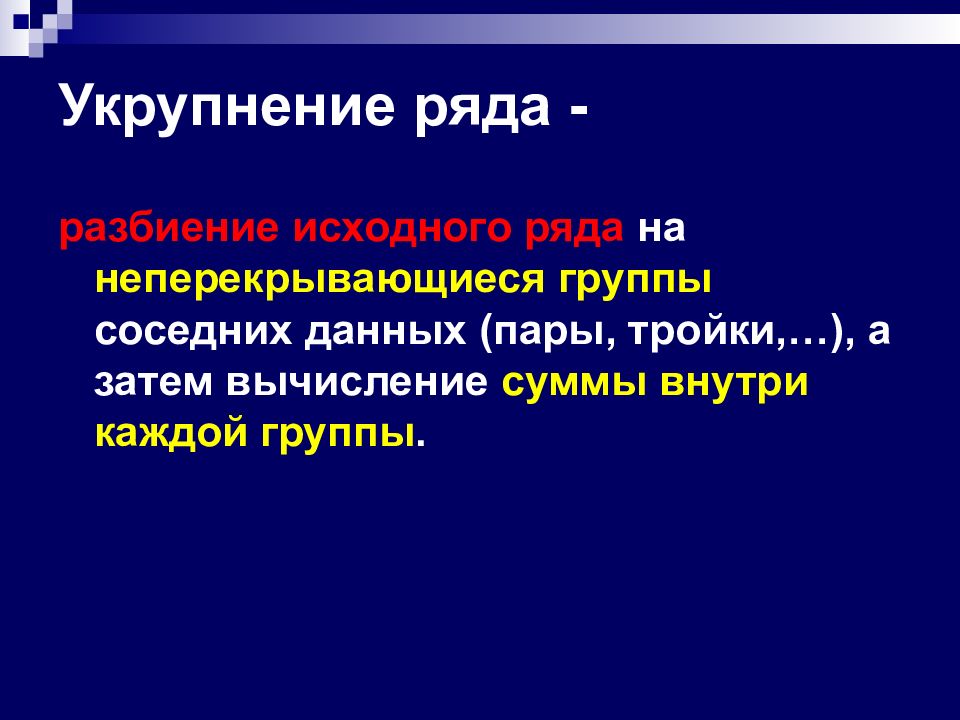 Укрупнение ряда -

разбиение исходного ряда на неперекрывающиеся группы соседних данных (пары, тройки,…), а затем вычисление суммы внутри каждой группы.